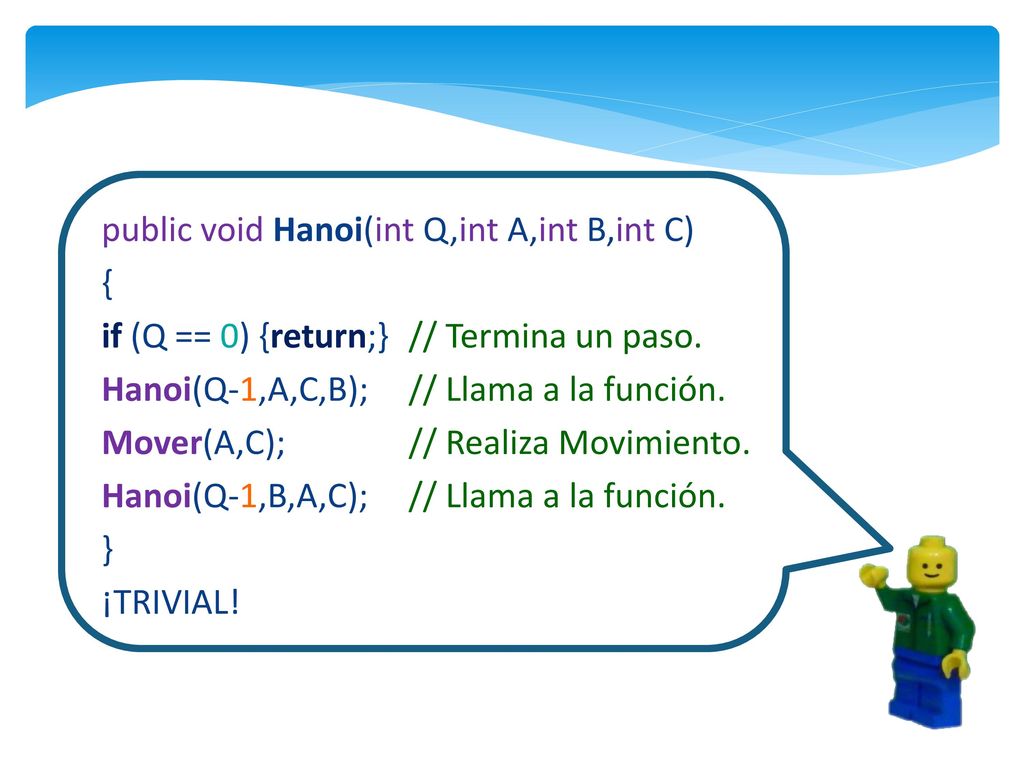 public void Hanoi(int Q,int A,int B,int C)
{
if (Q == 0) {return;} // Termina un paso.
Hanoi(Q-1,A,C,B); // Llama a la función.
Mover(A,C); // Realiza Movimiento.
Hanoi(Q-1,B,A,C); // Llama a la función.
}
¡TRIVIAL!